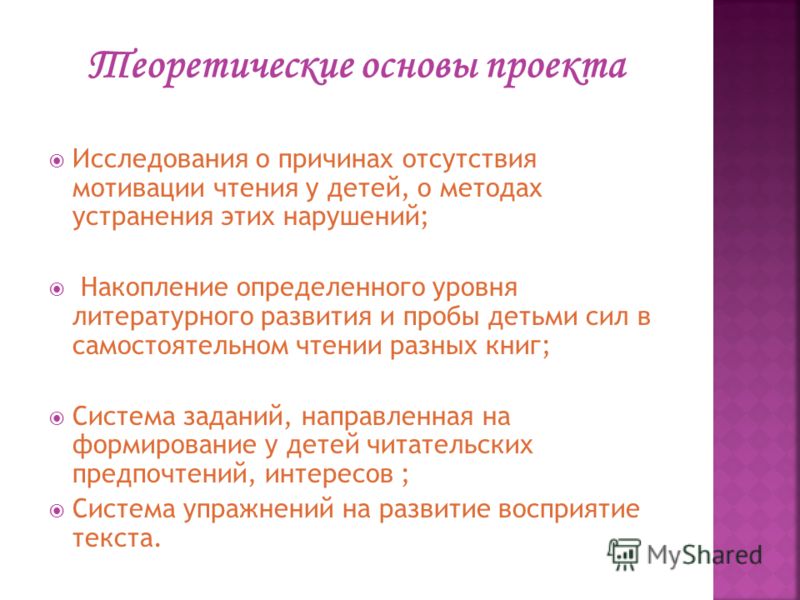 Теоретические основы проекта

Исследования о причинах отсутствия мотивации чтения у детей, о методах устранения этих нарушений;

Накопление определенного уровня литературного развития и пробы детьми сил в самостоятельном чтении разных книг;

Система заданий, направленная на формирование у детей читательских предпочтений, интересов ;

Система упражнений на развитие восприятие текста.

MyShared